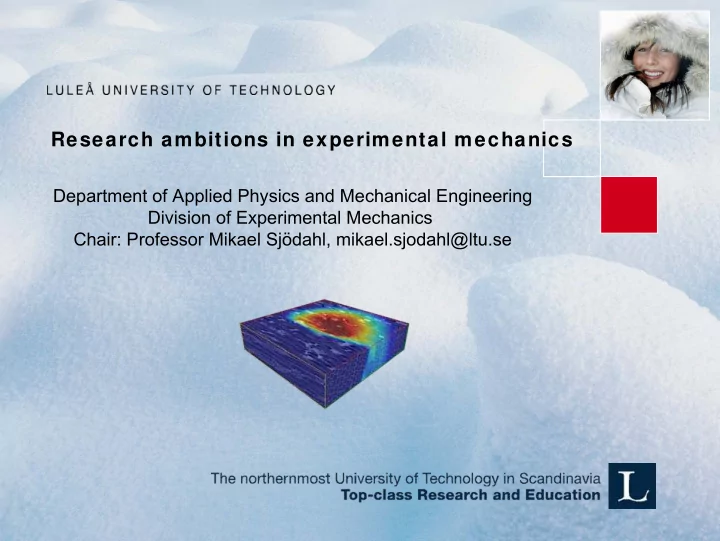 LULEÅ UNIVERSITY OF TECHNOLOGY

Research ambitions in experimental mechanics

Department of Applied Physics and Mechanical Engineering
Division of Experimental Mechanics
Chair: Professor Mikael Sjödahl, mikael.sjodahl@ltu.se

The northernmost University of Technology in Scandinavia
Top-class Research and Education

L